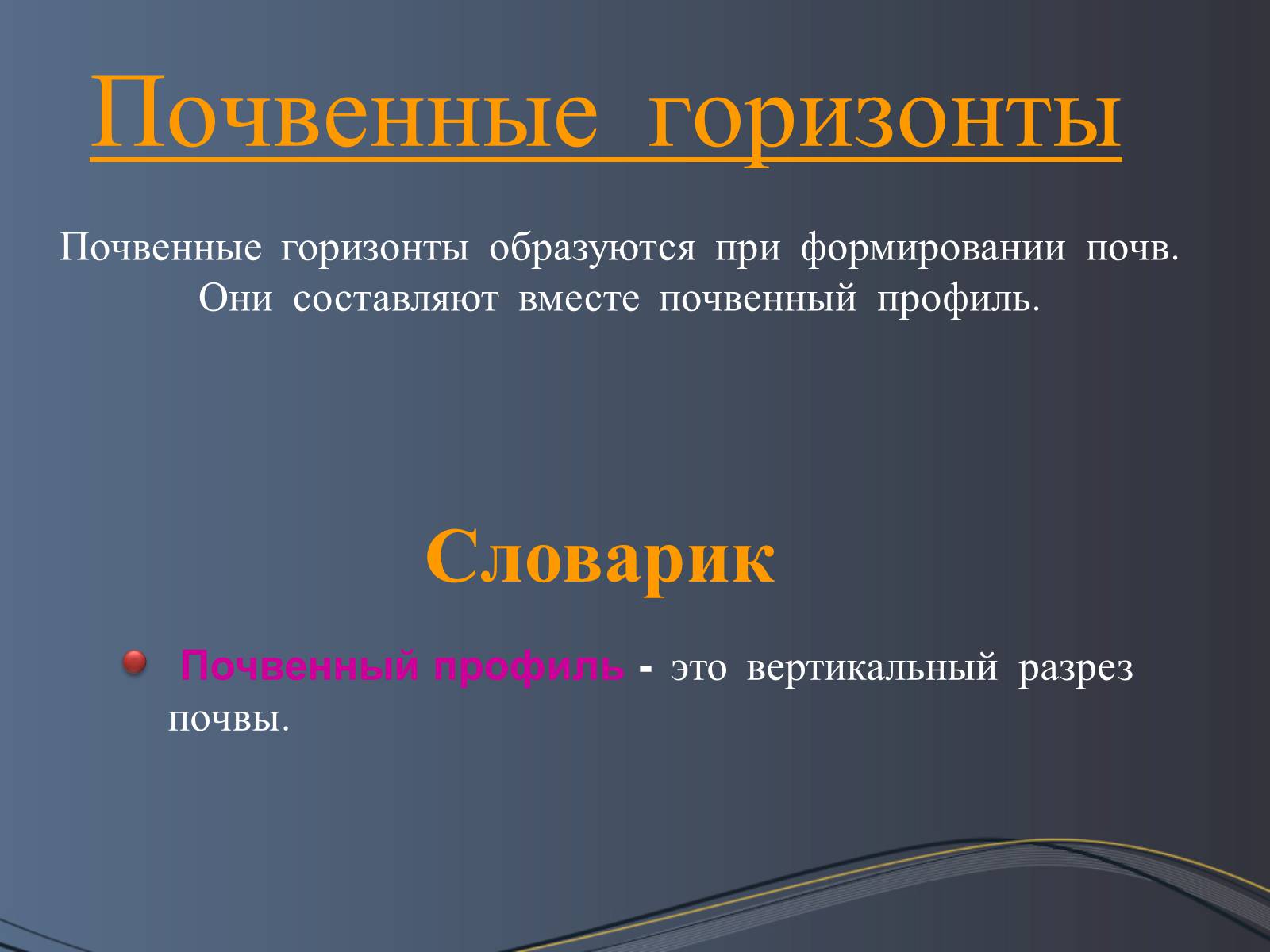 Почвенные горизонты

Почвенные горизонты образуются при формировании почв. Они составляют вместе почвенный профиль.

Словарик

Почвенный профиль - это вертикальный разрез почвы.